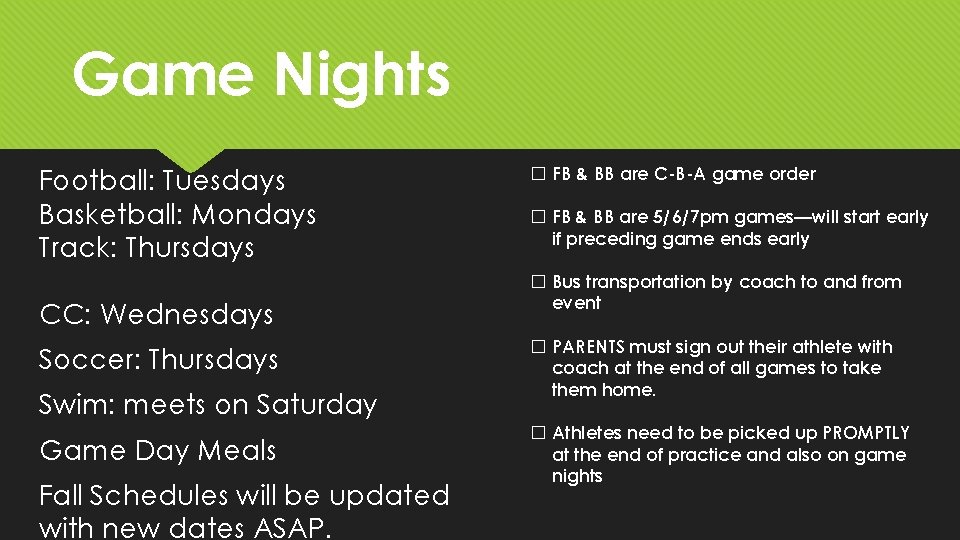 Game Nights

Football: Tuesdays
Basketball: Mondays
Track: Thursdays

CC: Wednesdays

Soccer: Thursdays

Swim: meets on Saturday

Game Day Meals

Fall Schedules will be updated with new dates ASAP.

☐ FB & BB are C-B-A game order

☐ FB & BB are 5/6/7pm games—will start early if preceding game ends early

☐ Bus transportation by coach to and from event

☐ PARENTS must sign out their athlete with coach at the end of all games to take them home.

☐ Athletes need to be picked up PROMPTLY at the end of practice and also on game nights